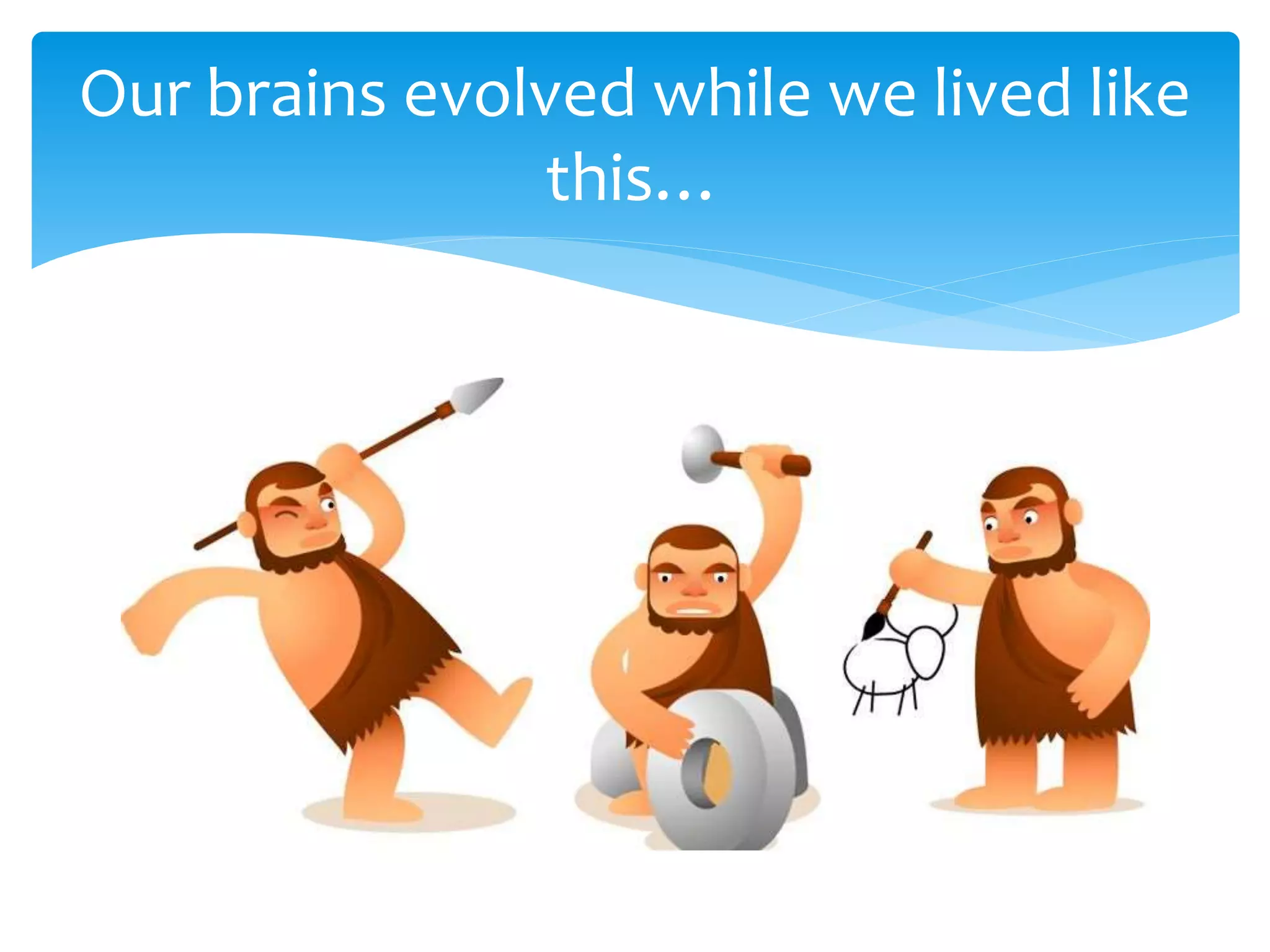 Our brains evolved while we lived like this…